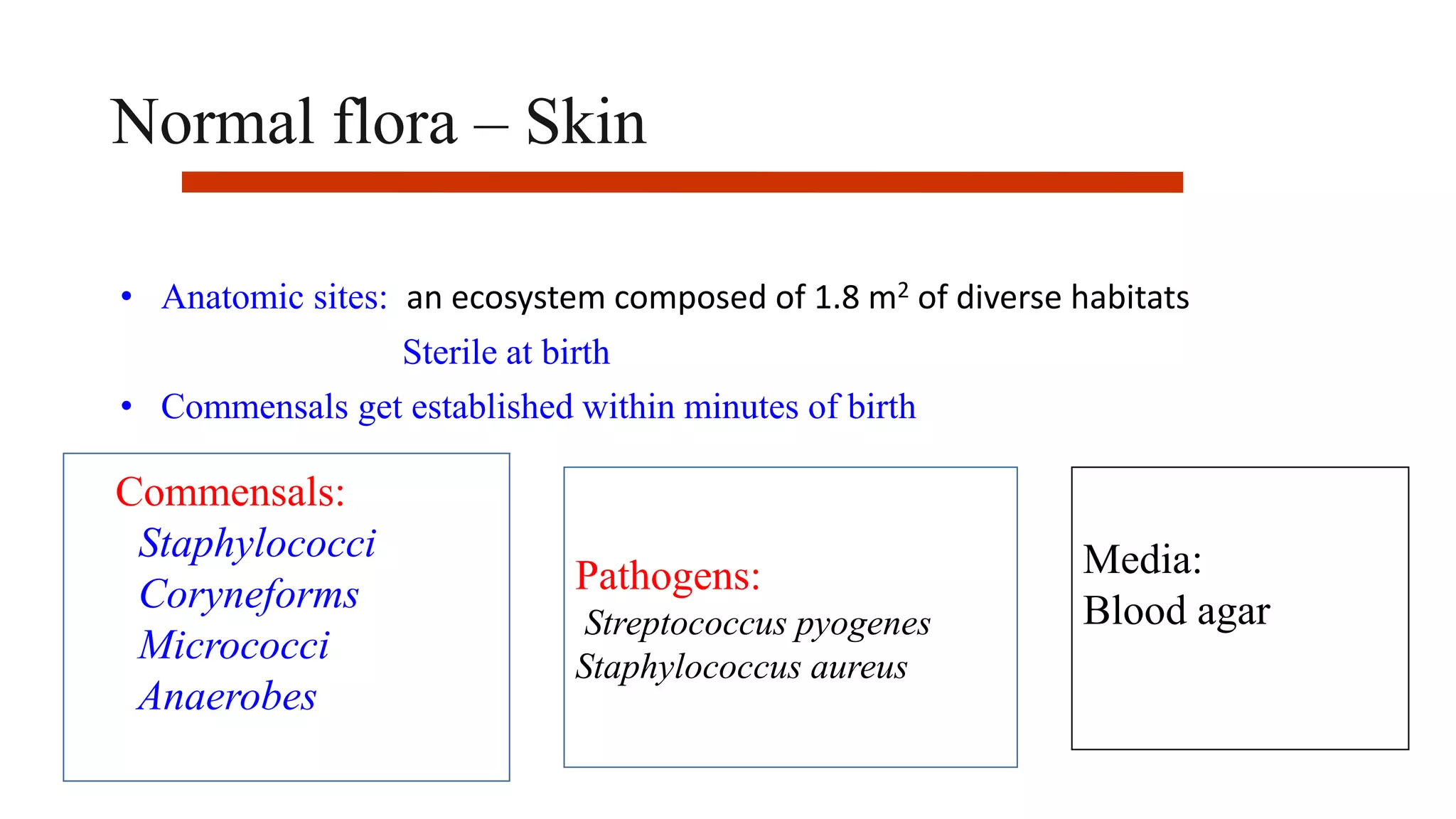 Normal flora – Skin

• Anatomic sites: an ecosystem composed of 1.8 $m^2$ of diverse habitats
Sterile at birth

• Commensals get established within minutes of birth

Commensals:
Staphylococci
Coryneforms
Micrococci
Anaerobes

Pathogens:
Streptococcus pyogenes
Staphylococcus aureus

Media:
Blood agar